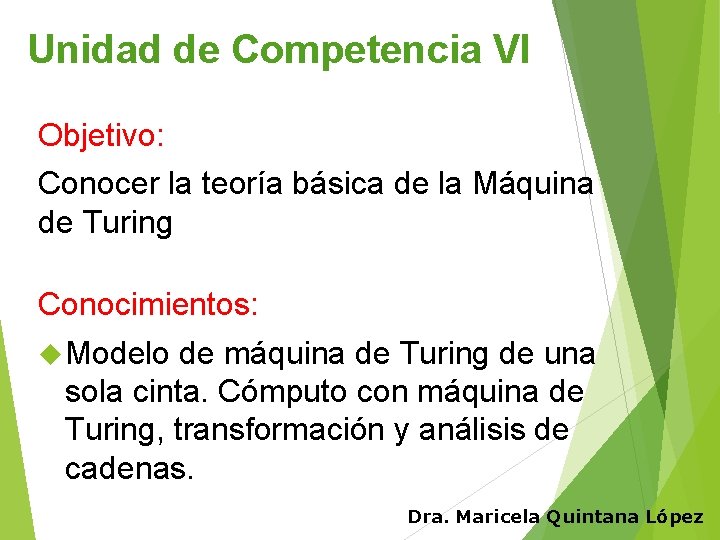 Unidad de Competencia VI

Objetivo:

Conocer la teoría básica de la Máquina de Turing

Conocimientos:

Modelo de máquina de Turing de una sola cinta. Cómputo con máquina de Turing, transformación y análisis de cadenas.

Dra. Maricela Quintana López